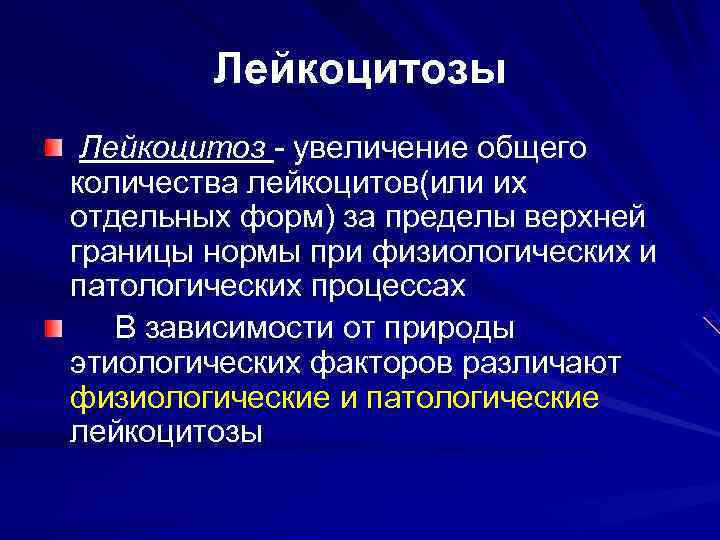 Лейкоцитозы

Лейкоцитоз - увеличение общего количества лейкоцитов(или их отдельных форм) за пределы верхней границы нормы при физиологических и патологических процессах

В зависимости от природы этиологических факторов различают физиологические и патологические лейкоцитозы